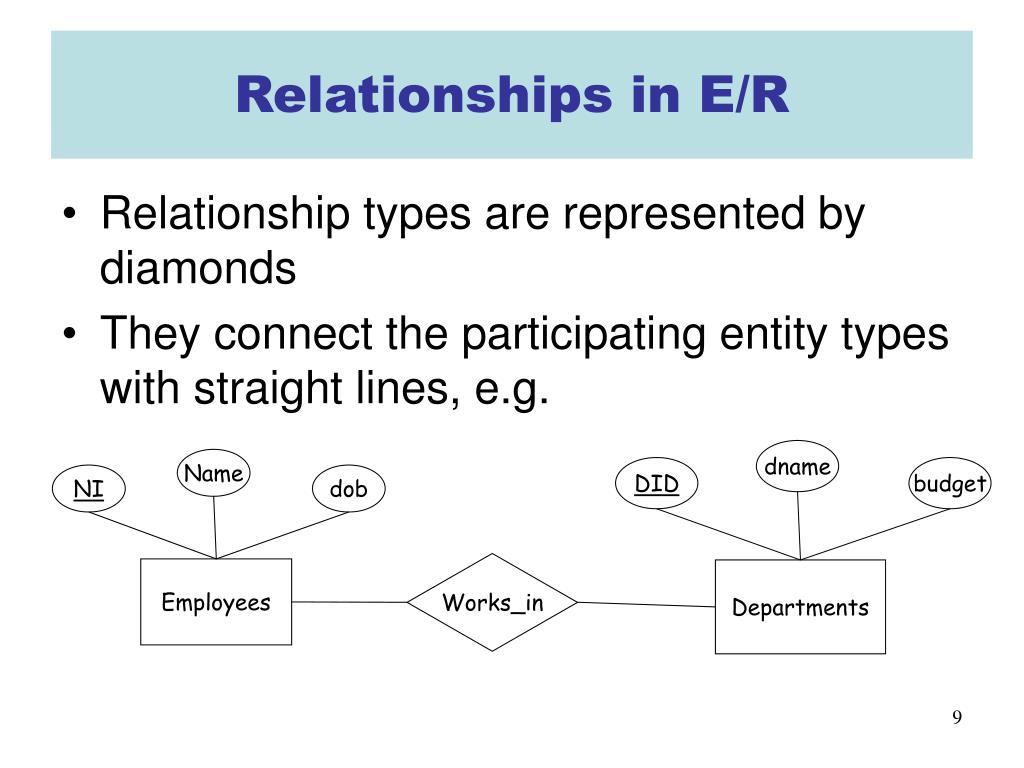 Relationships in E/R

• Relationship types are represented by diamonds
• They connect the participating entity types with straight lines, e.g.

NI
Name
dob
DID
dname
budget
Employees
Works_in
Departments

9